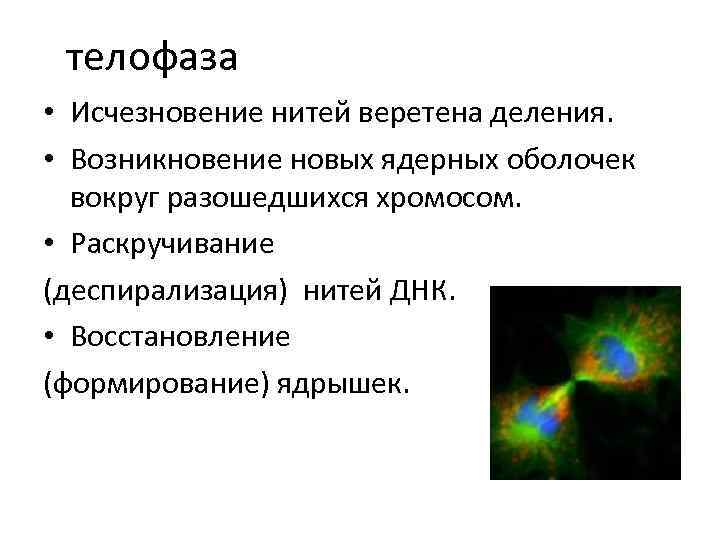 телофаза

• Исчезновение нитей веретена деления.
• Возникновение новых ядерных оболочек вокруг разошедшихся хромосом.
• Раскручивание
(деспирализация) нитей ДНК.
• Восстановление
(формирование) ядрышек.